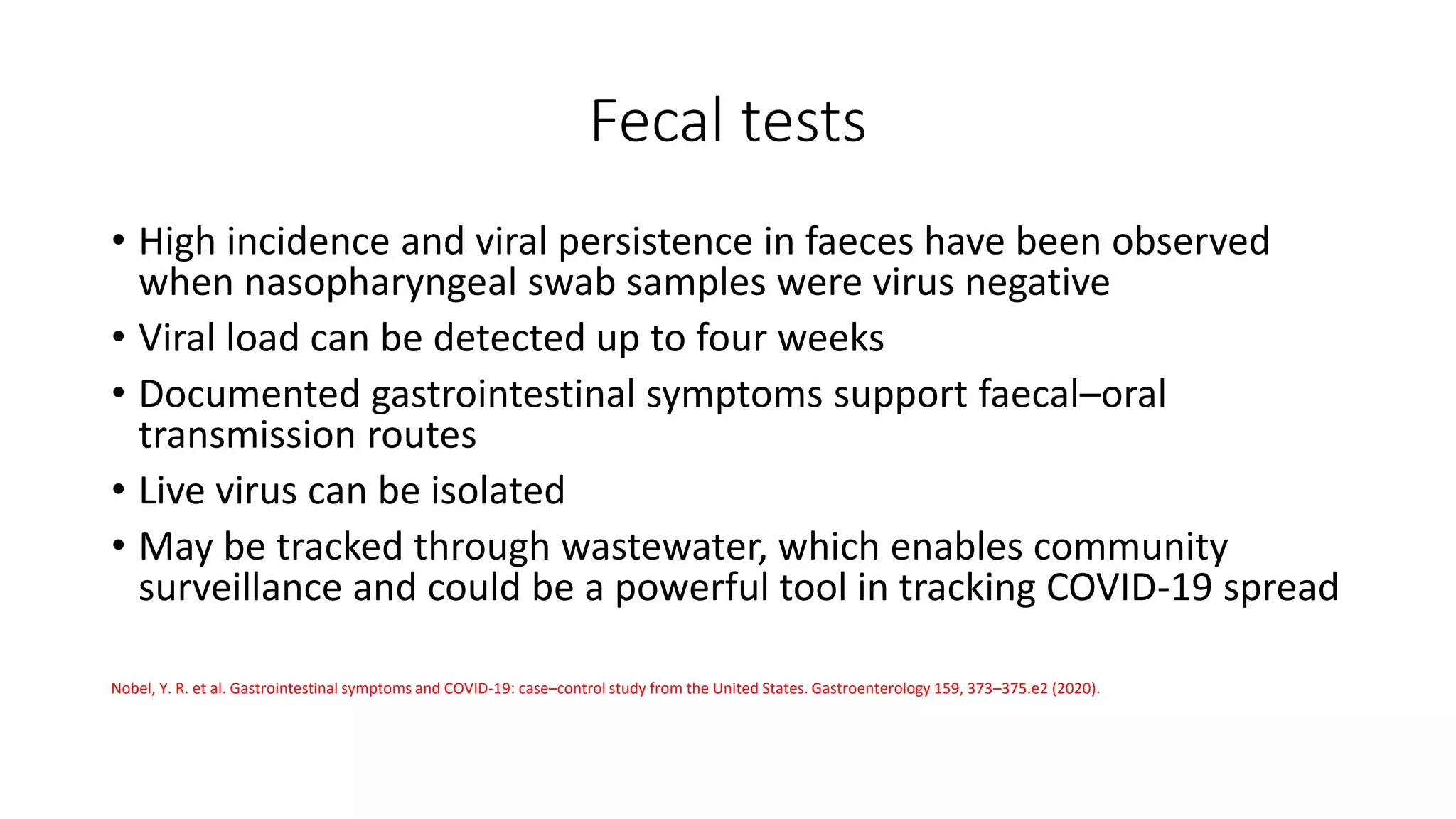 Fecal tests

• High incidence and viral persistence in faeces have been observed when nasopharyngeal swab samples were virus negative
• Viral load can be detected up to four weeks
• Documented gastrointestinal symptoms support faecal–oral transmission routes
• Live virus can be isolated
• May be tracked through wastewater, which enables community surveillance and could be a powerful tool in tracking COVID-19 spread

Nobel, Y. R. et al. Gastrointestinal symptoms and COVID-19: case–control study from the United States. Gastroenterology 159, 373–375.e2 (2020).